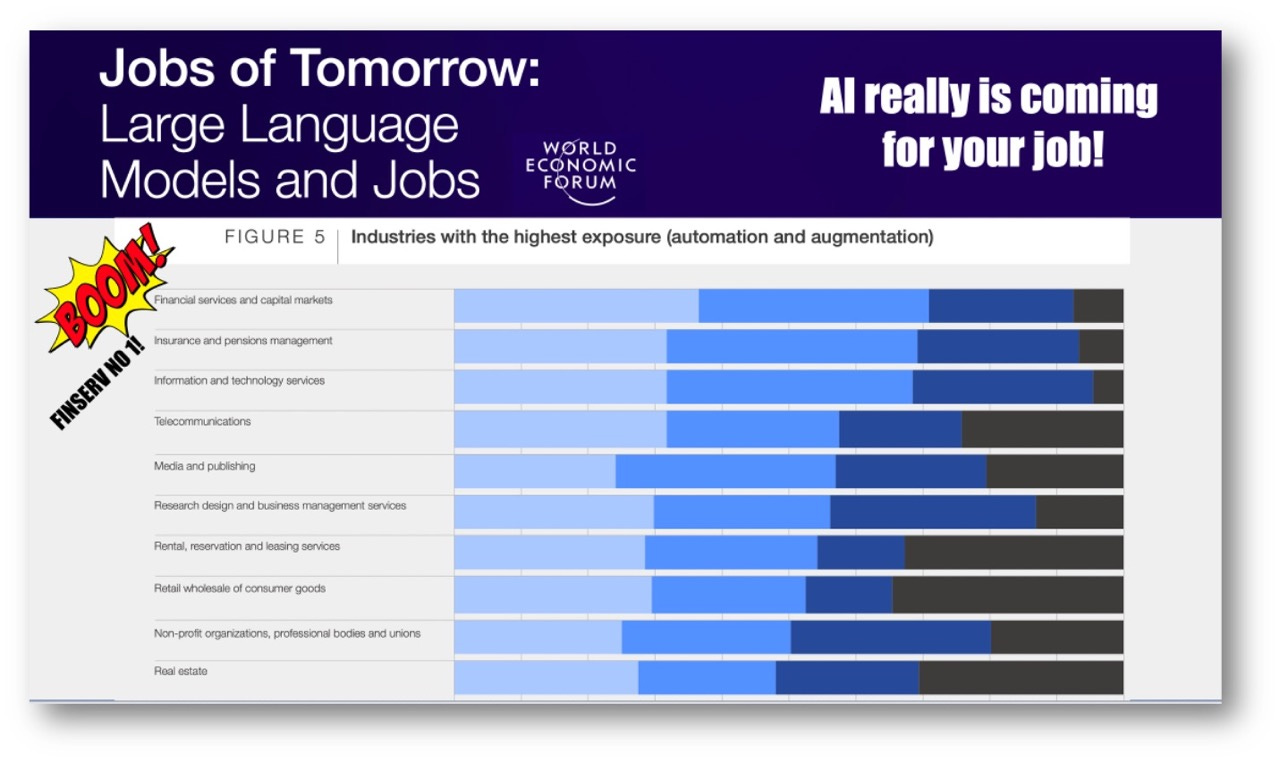 Jobs of Tomorrow:
Large Language Models and Jobs

WORLD ECONOMIC FORUM

AI really is coming for your job!

BOOM!

FINSERV NO 1!

FIGURE 5 | Industries with the highest exposure (automation and augmentation)

Financial services and capital markets

Insurance and pensions management

Information and technology services

Telecommunications

Media and publishing

Research design and business management services

Rental, reservation and leasing services

Retail wholesale of consumer goods

Non-profit organizations, professional bodies and unions

Real estate